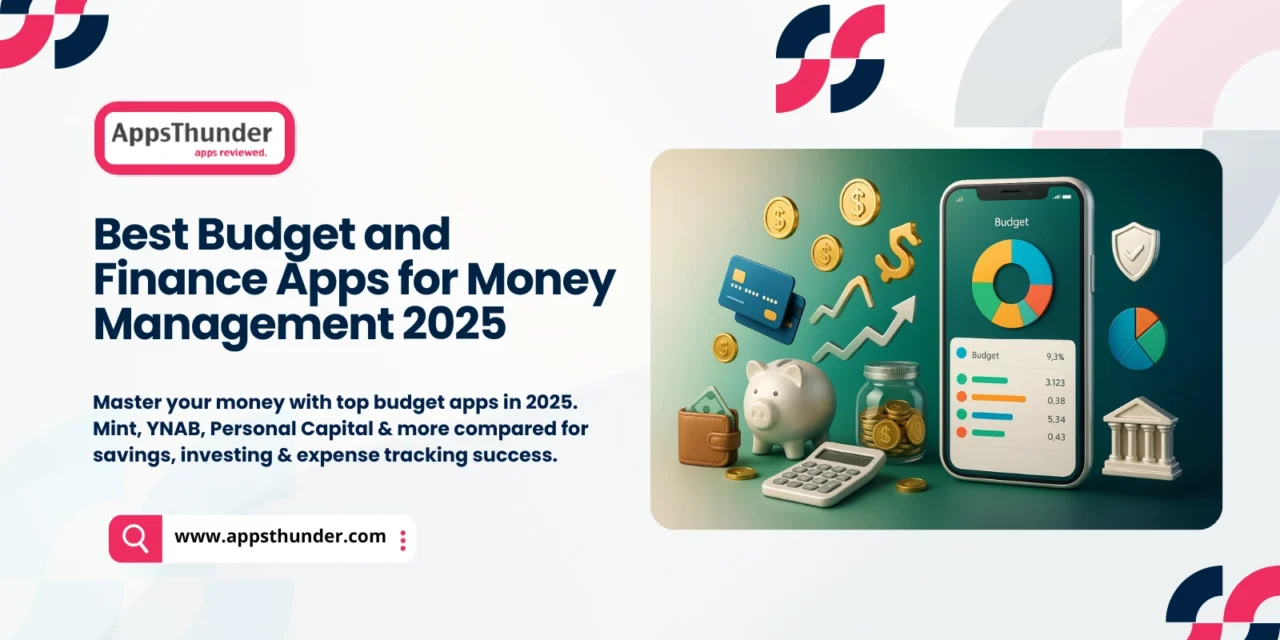 AppsThunder
apps reviewed.

Best Budget and Finance Apps for Money Management 2025

Master your money with top budget apps in 2025. Mint, YNAB, Personal Capital & more compared for savings, investing & expense tracking success.

www.appsthunder.com

Budget

Budget 9,3%
3.123
0,38
5,34
0,43